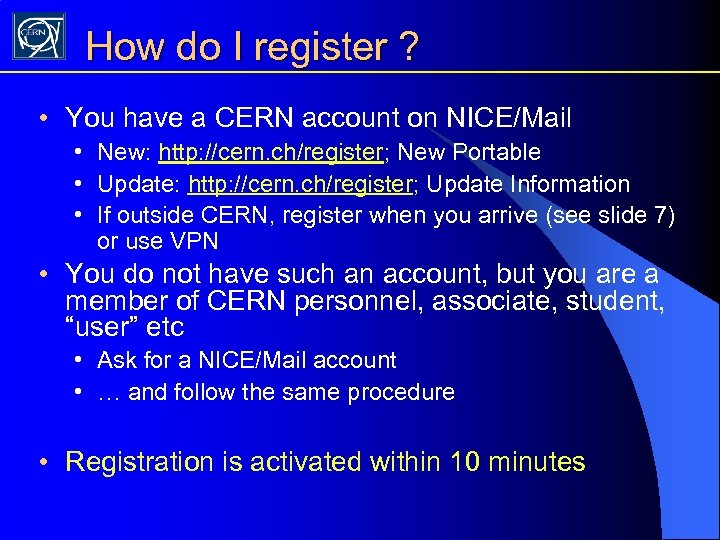 CERN

How do I register ?

• You have a CERN account on NICE/Mail
  • New: http://cern.ch/register; New Portable
  • Update: http://cern.ch/register; Update Information
  • If outside CERN, register when you arrive (see slide 7) or use VPN

• You do not have such an account, but you are a member of CERN personnel, associate, student, “user” etc
  • Ask for a NICE/Mail account
  • … and follow the same procedure

• Registration is activated within 10 minutes